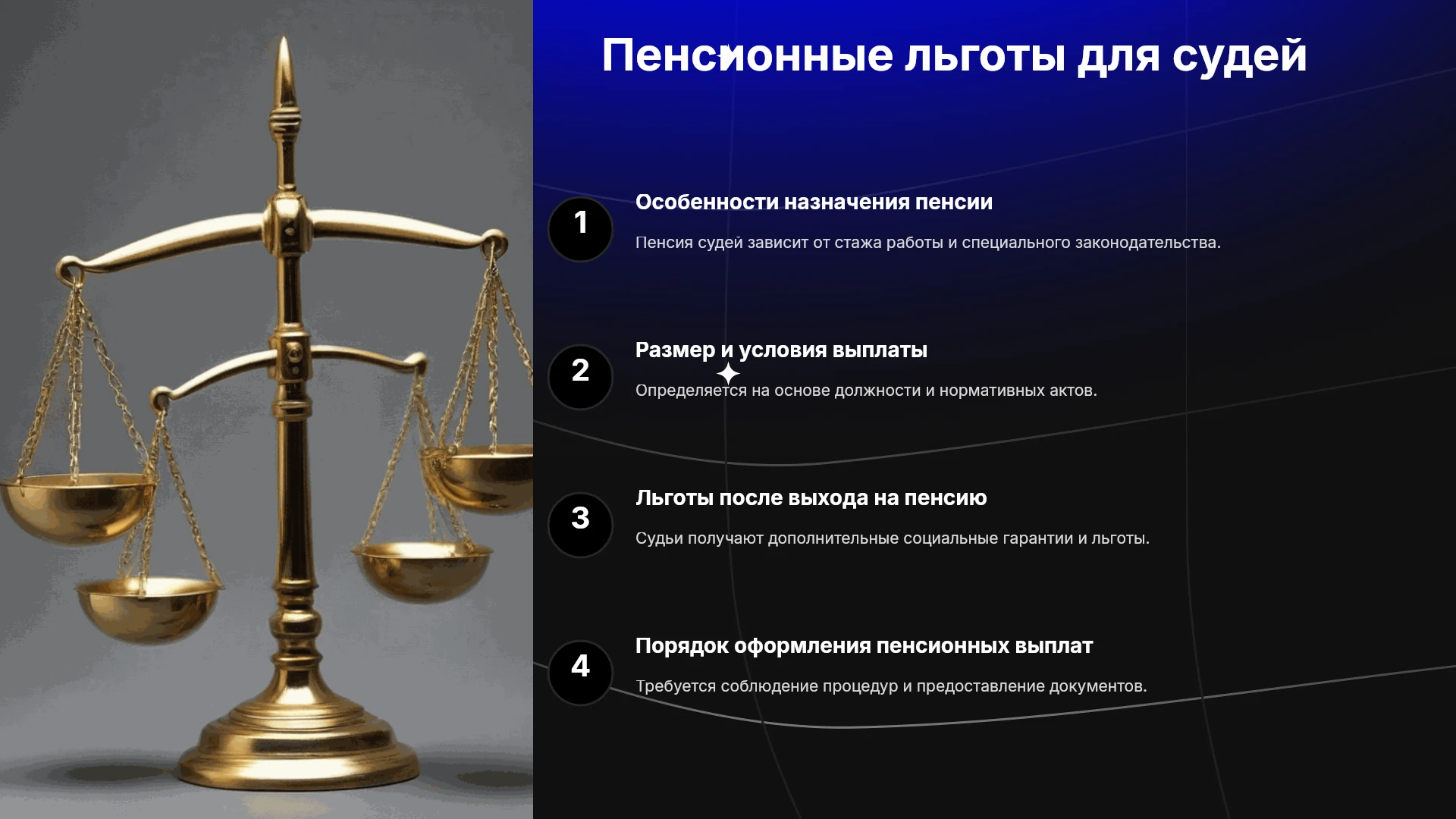 Пенсионные льготы для судей

1

Особенности назначения пенсии

Пенсия судей зависит от стажа работы и специального законодательства.

2

Размер и условия выплаты

Определяется на основе должности и нормативных актов.

3

Льготы после выхода на пенсию

Судьи получают дополнительные социальные гарантии и льготы.

4

Порядок оформления пенсионных выплат

Требуется соблюдение процедур и предоставление документов.